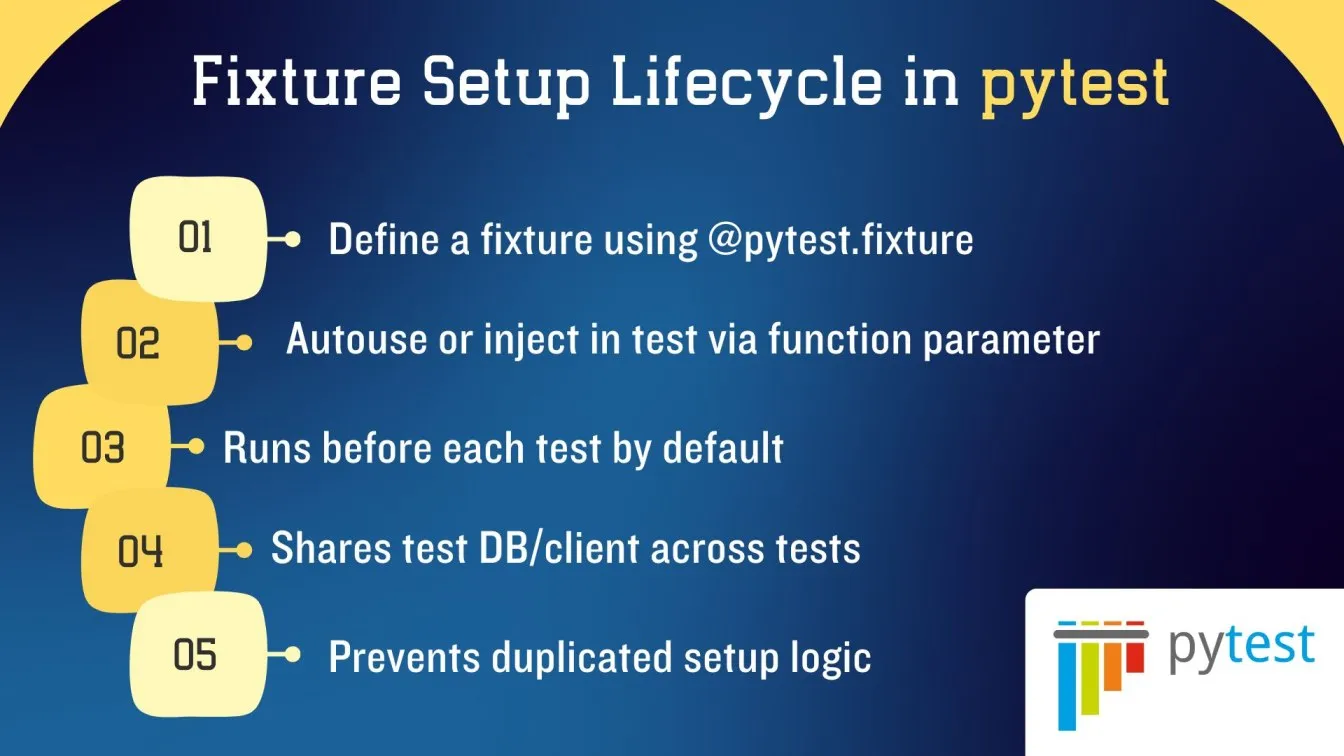 Fixture Setup Lifecycle in pytest

01 Define a fixture using @pytest.fixture

02 Autouse or inject in test via function parameter

03 Runs before each test by default

04 Shares test DB/client across tests

05 Prevents duplicated setup logic

pytest